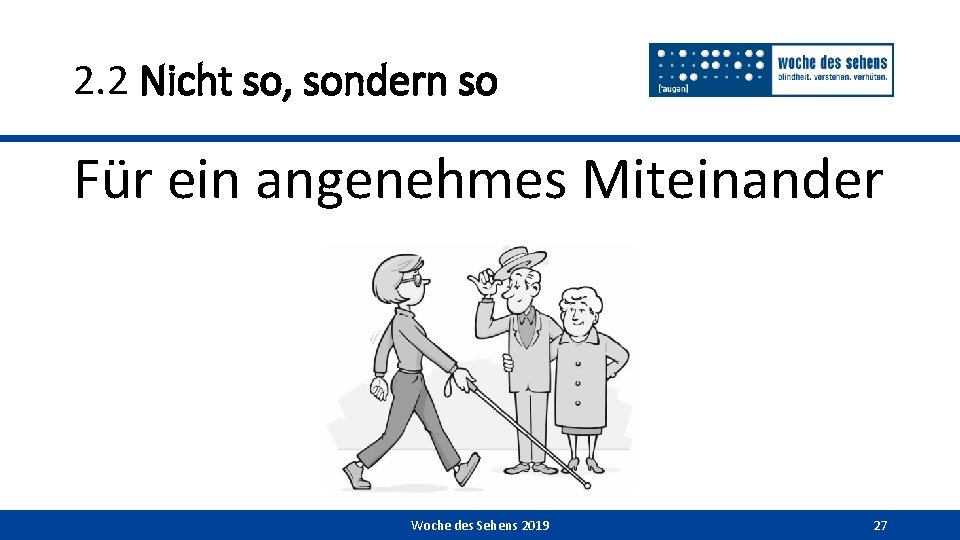 2.2 Nicht so, sondern so

['augan] woche des sehens
blindheit. verstehen. verhüten.

Für ein angenehmes Miteinander

Woche des Sehens 2019

27